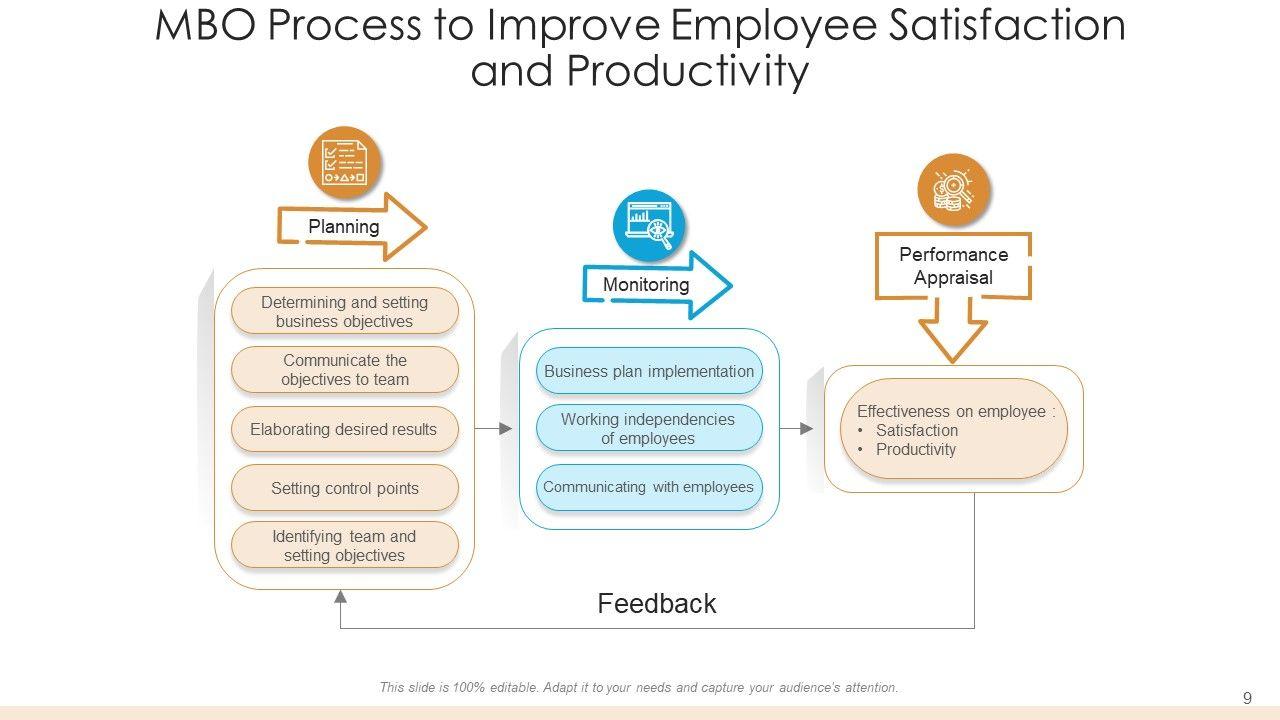 MBO Process to Improve Employee Satisfaction and Productivity

Planning

Determining and setting business objectives

Communicate the objectives to team

Elaborating desired results

Setting control points

Identifying team and setting objectives

Monitoring

Business plan implementation

Working independencies of employees

Communicating with employees

Performance Appraisal

Effectiveness on employee :
• Satisfaction
• Productivity

Feedback

This slide is 100% editable. Adapt it to your needs and capture your audience's attention.

9